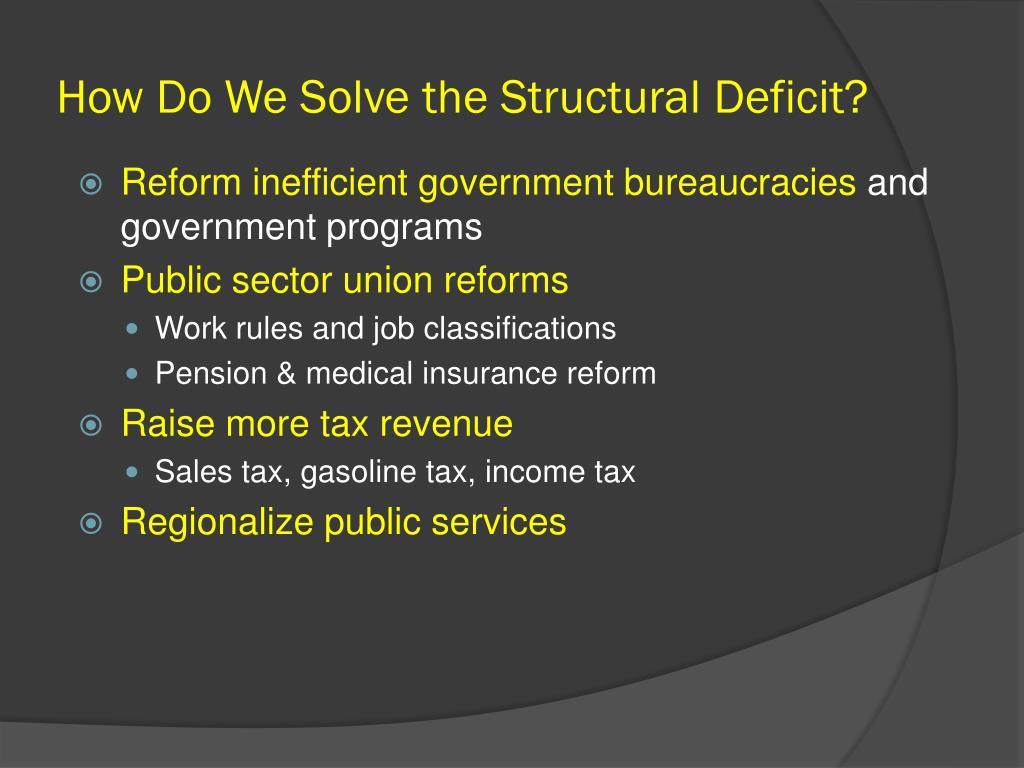 How Do We Solve the Structural Deficit?

Reform inefficient government bureaucracies and government programs

Public sector union reforms

Work rules and job classifications

Pension & medical insurance reform

Raise more tax revenue

Sales tax, gasoline tax, income tax

Regionalize public services